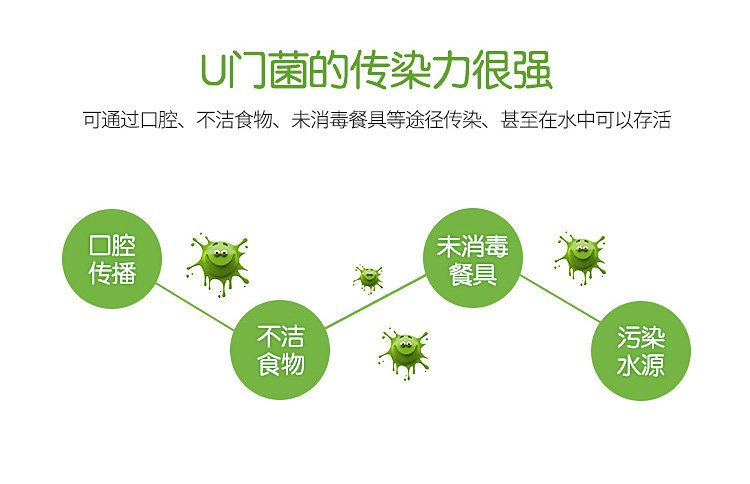 U门菌的传染力很强

可通过口腔、不洁食物、未消毒餐具等途径传染、甚至在水中可以存活

口腔传播

不洁食物

未消毒餐具

污染水源